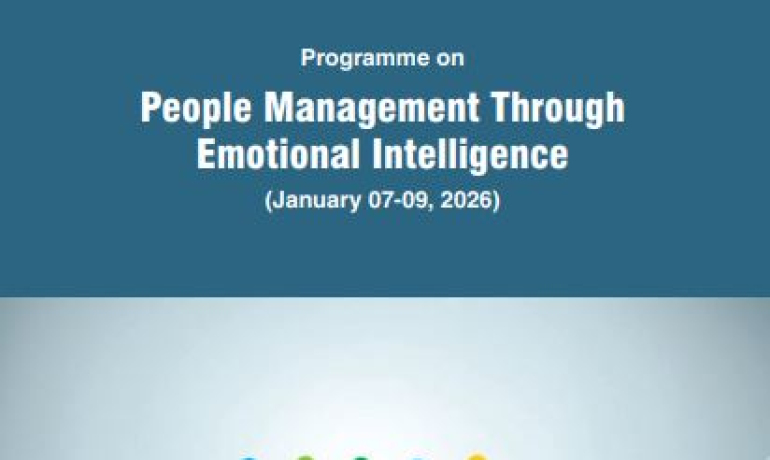 Programme on

People Management Through Emotional Intelligence

(January 07-09, 2026)